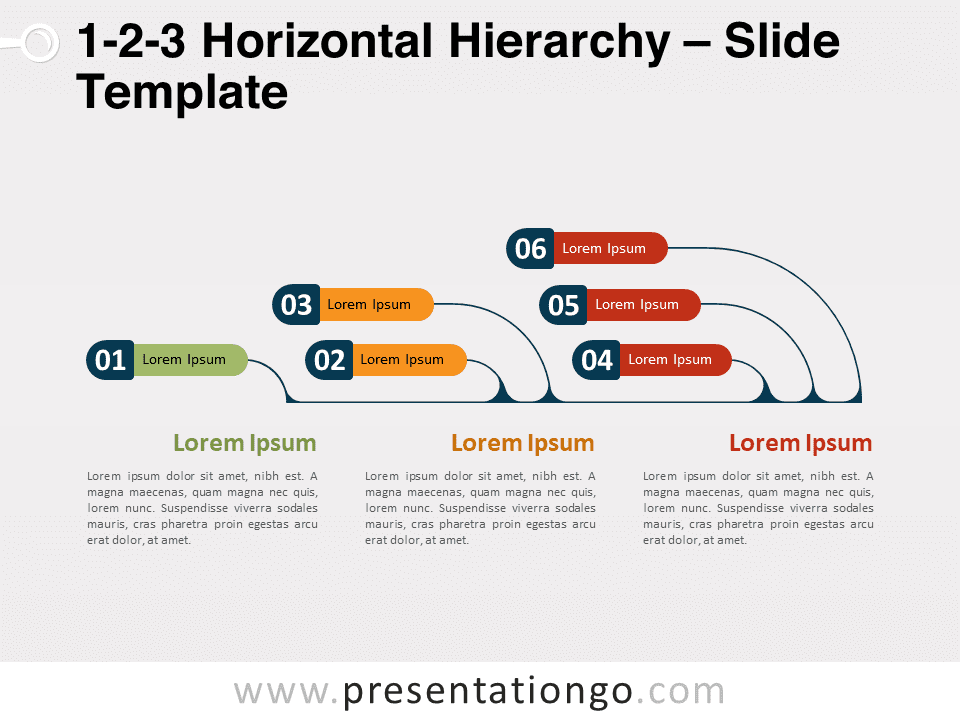 1-2-3 Horizontal Hierarchy – Slide Template

06 Lorem Ipsum

03 Lorem Ipsum

05 Lorem Ipsum

01 Lorem Ipsum

02 Lorem Ipsum

04 Lorem Ipsum

Lorem Ipsum

Lorem ipsum dolor sit amet, nibh est. A magna maecenas, quam magna nec quis, lorem nunc. Suspendisse viverra sodales mauris, cras pharetra proin egestas arcu erat dolor, at amet.

Lorem Ipsum

Lorem ipsum dolor sit amet, nibh est. A magna maecenas, quam magna nec quis, lorem nunc. Suspendisse viverra sodales mauris, cras pharetra proin egestas arcu erat dolor, at amet.

Lorem Ipsum

Lorem ipsum dolor sit amet, nibh est. A magna maecenas, quam magna nec quis, lorem nunc. Suspendisse viverra sodales mauris, cras pharetra proin egestas arcu erat dolor, at amet.

www.presentationgo.com